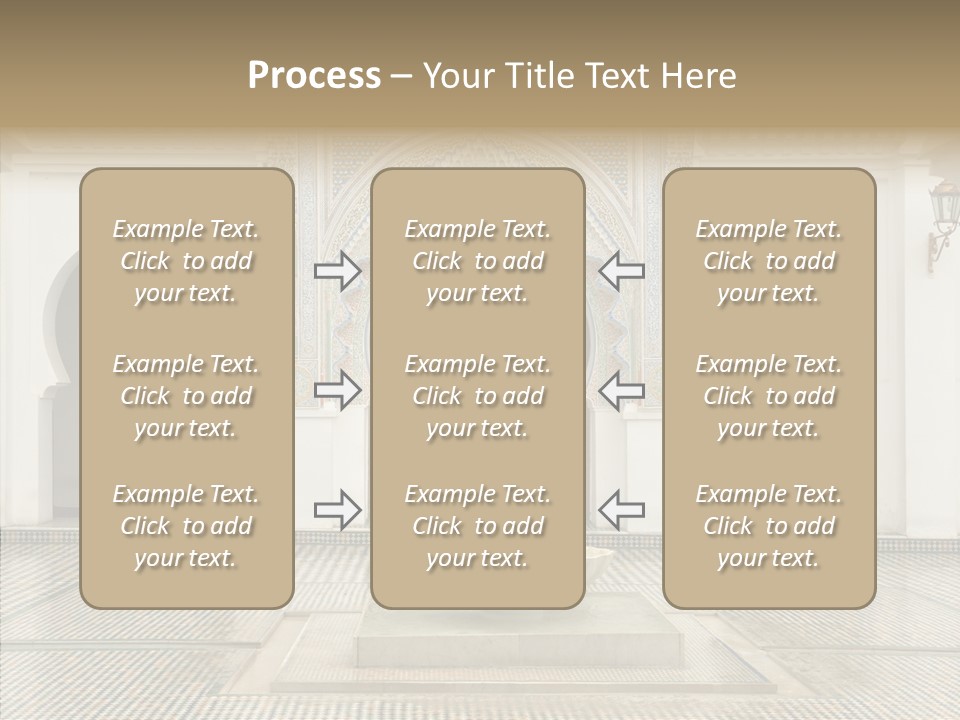 Process – Your Title Text Here

Example Text. Click to add your text.

Example Text. Click to add your text.

Example Text. Click to add your text.

Example Text. Click to add your text.

Example Text. Click to add your text.

Example Text. Click to add your text.

Example Text. Click to add your text.

Example Text. Click to add your text.

Example Text. Click to add your text.